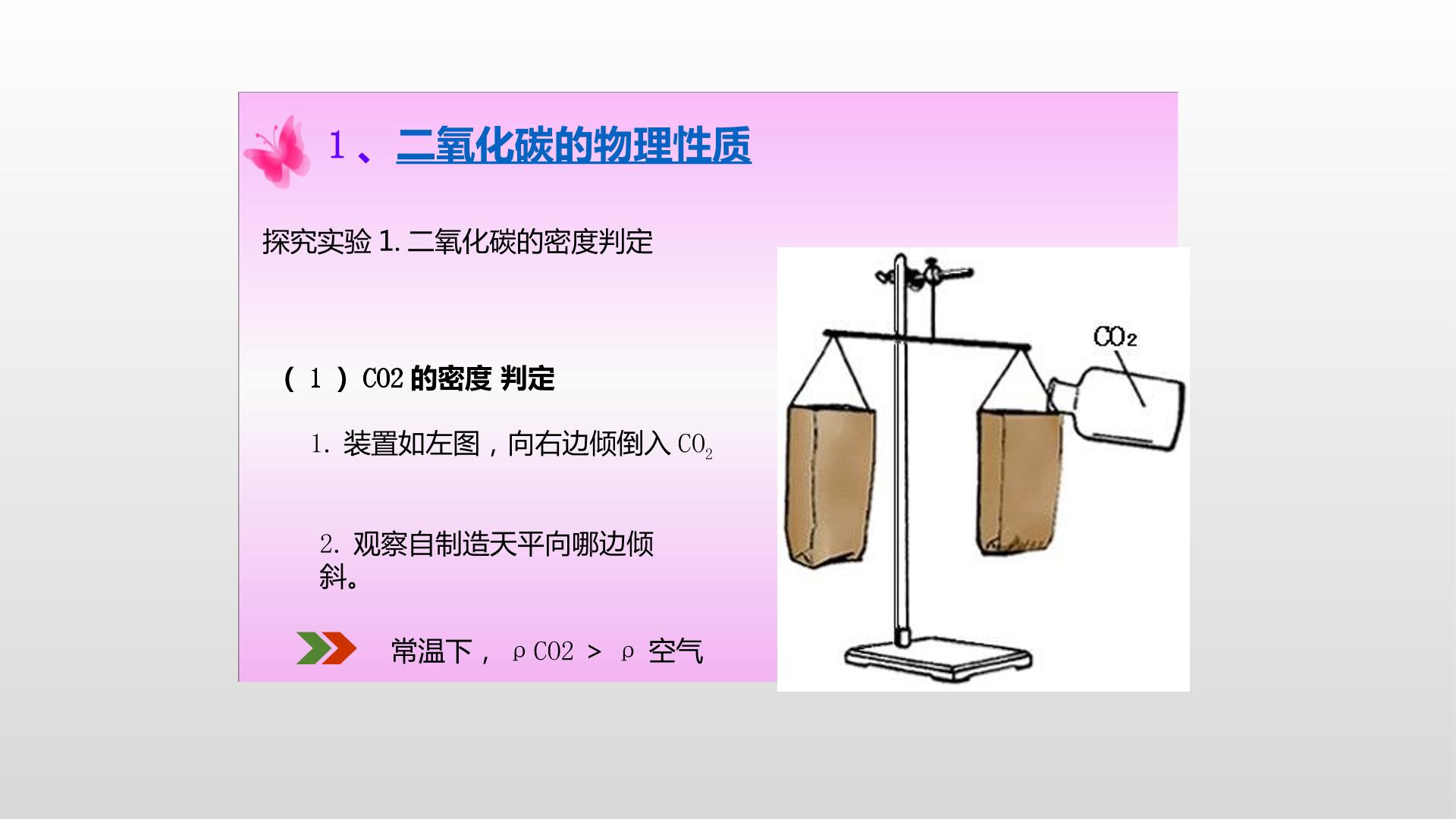 1、二氧化碳的物理性质

探究实验1.二氧化碳的密度判定

（1）CO2的密度 判定

1.装置如左图，向右边倾倒入$CO_2$

2.观察自制造天平向哪边倾斜。

常温下，ρCO2 > ρ空气

$CO_2$